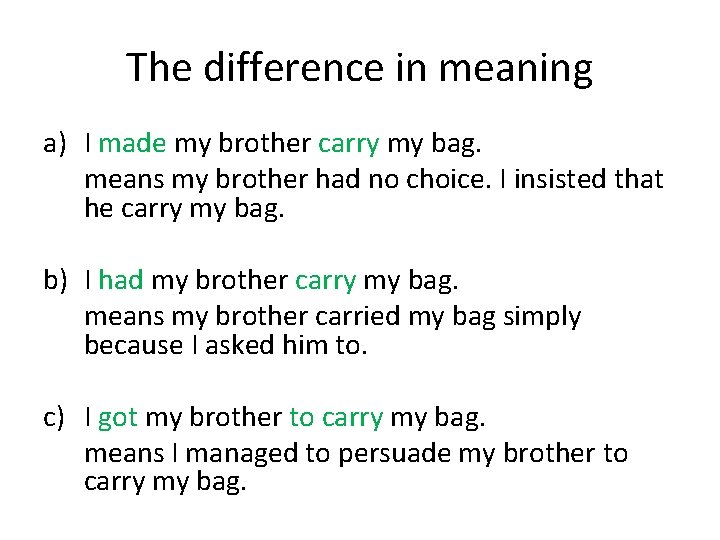 The difference in meaning

a) I made my brother carry my bag.
means my brother had no choice. I insisted that he carry my bag.

b) I had my brother carry my bag.
means my brother carried my bag simply because I asked him to.

c) I got my brother to carry my bag.
means I managed to persuade my brother to carry my bag.